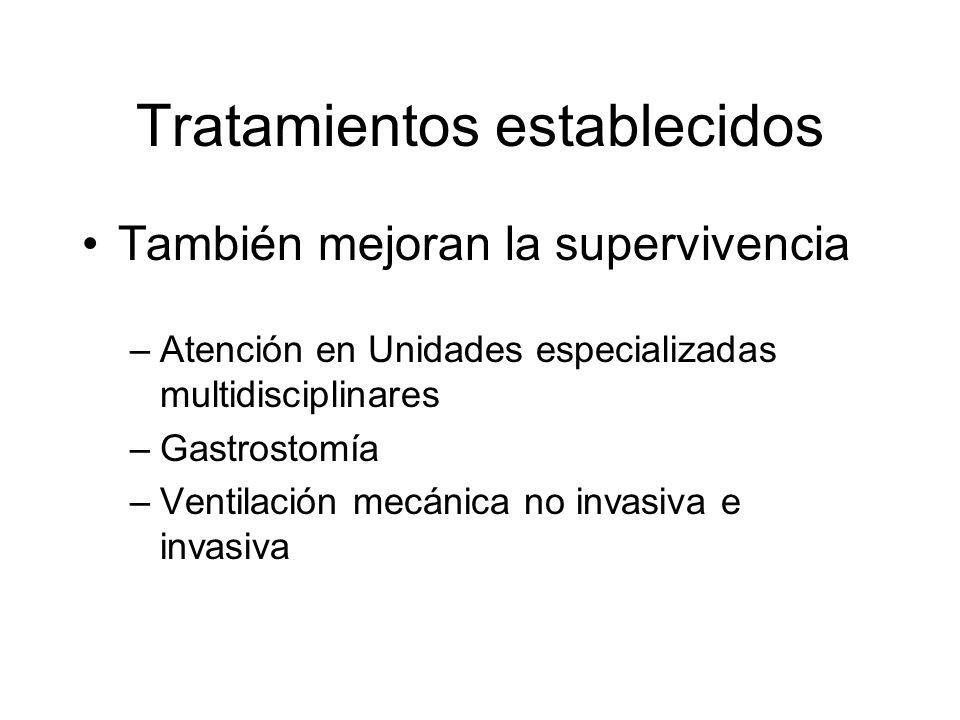 Tratamientos establecidos

• También mejoran la supervivencia

– Atención en Unidades especializadas multidisciplinares
– Gastrostomía
– Ventilación mecánica no invasiva e invasiva